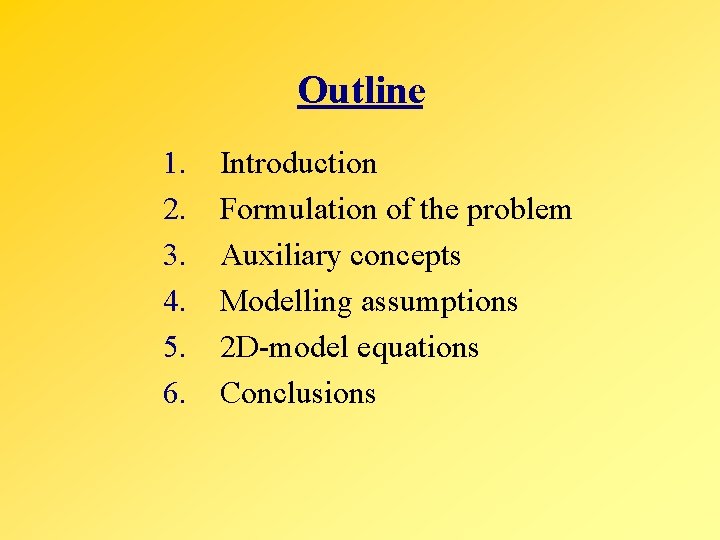 Outline

1. Introduction
2. Formulation of the problem
3. Auxiliary concepts
4. Modelling assumptions
5. 2D-model equations
6. Conclusions